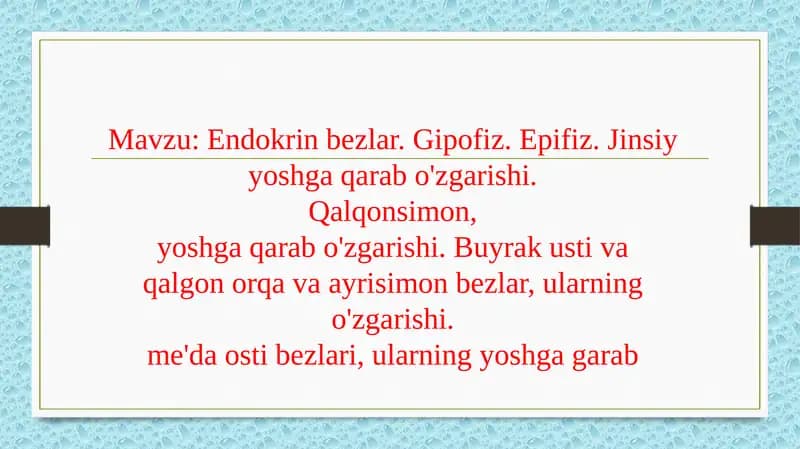 Mavzu: Endokrin bezlar. Gipofiz. Epifiz. Jinsiy yoshga qarab o'zgarishi.
Qalqonsimon,
yoshga qarab o'zgarishi. Buyrak usti va qalgon orqa va ayrisimon bezlar, ularning o'zgarishi.
me'da osti bezlari, ularning yoshga garab